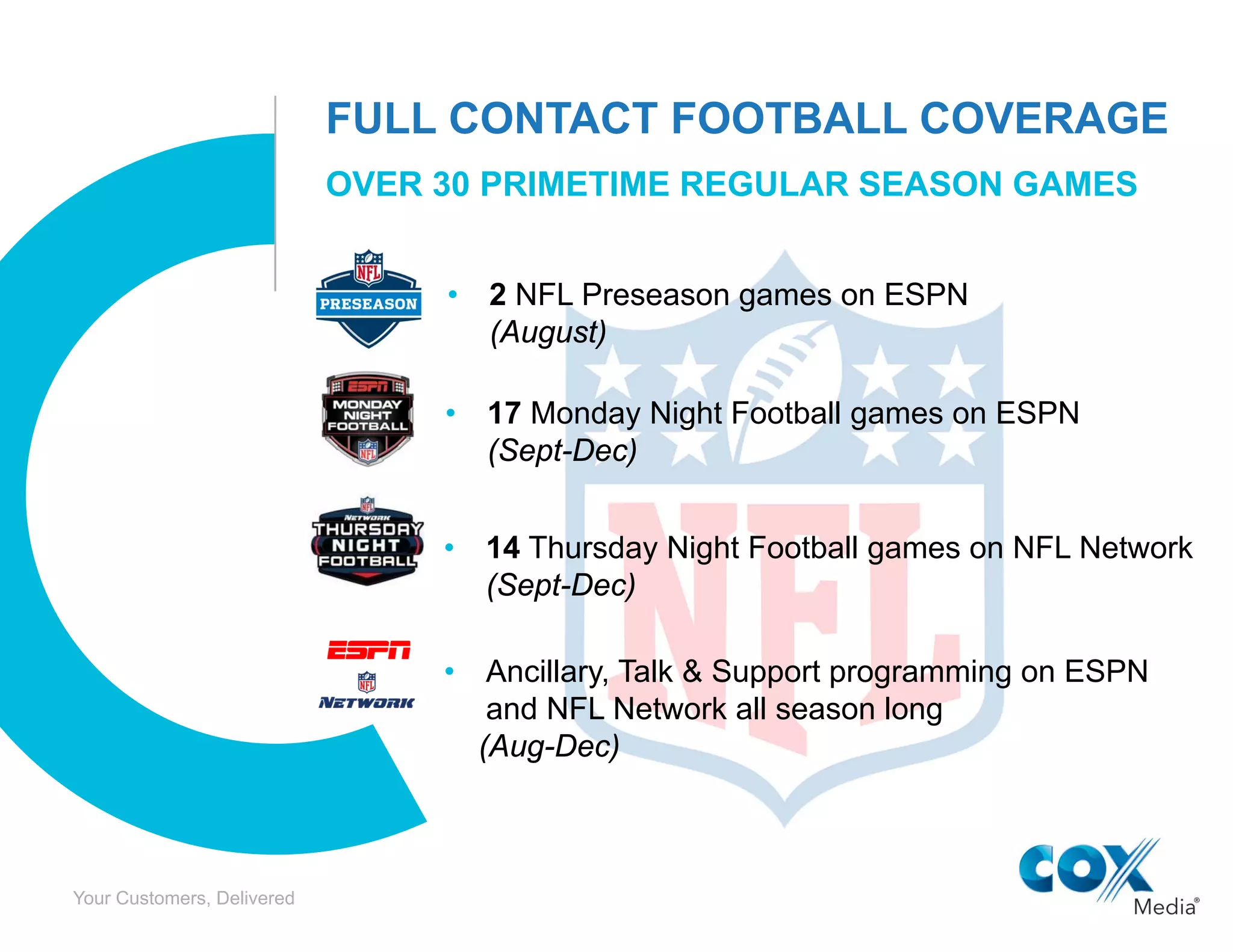 FULL CONTACT FOOTBALL COVERAGE

OVER 30 PRIMETIME REGULAR SEASON GAMES

NFL
PRESEASON

• 2 NFL Preseason games on ESPN (August)

ESPN
MONDAY NIGHT FOOTBALL
NFL

• 17 Monday Night Football games on ESPN (Sept-Dec)

NFL
NETWORK
THURSDAY NIGHT FOOTBALL

• 14 Thursday Night Football games on NFL Network (Sept-Dec)

ESPN
NFL
NETWORK

• Ancillary, Talk & Support programming on ESPN and NFL Network all season long (Aug-Dec)

NFL

Your Customers, Delivered

COX Media®